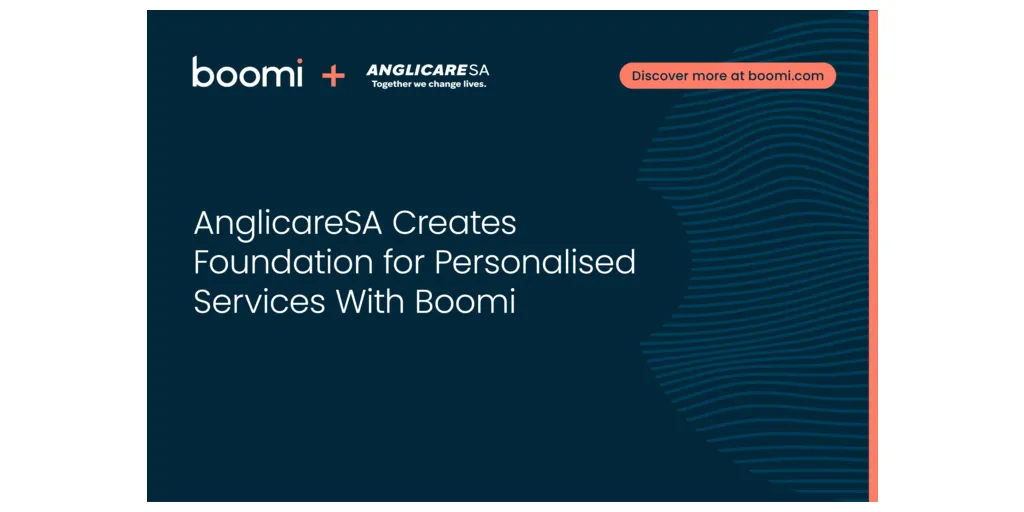 boomi + ANGLICARESA
Together we change lives.

Discover more at boomi.com

AnglicareSA Creates Foundation for Personalised Services With Boomi